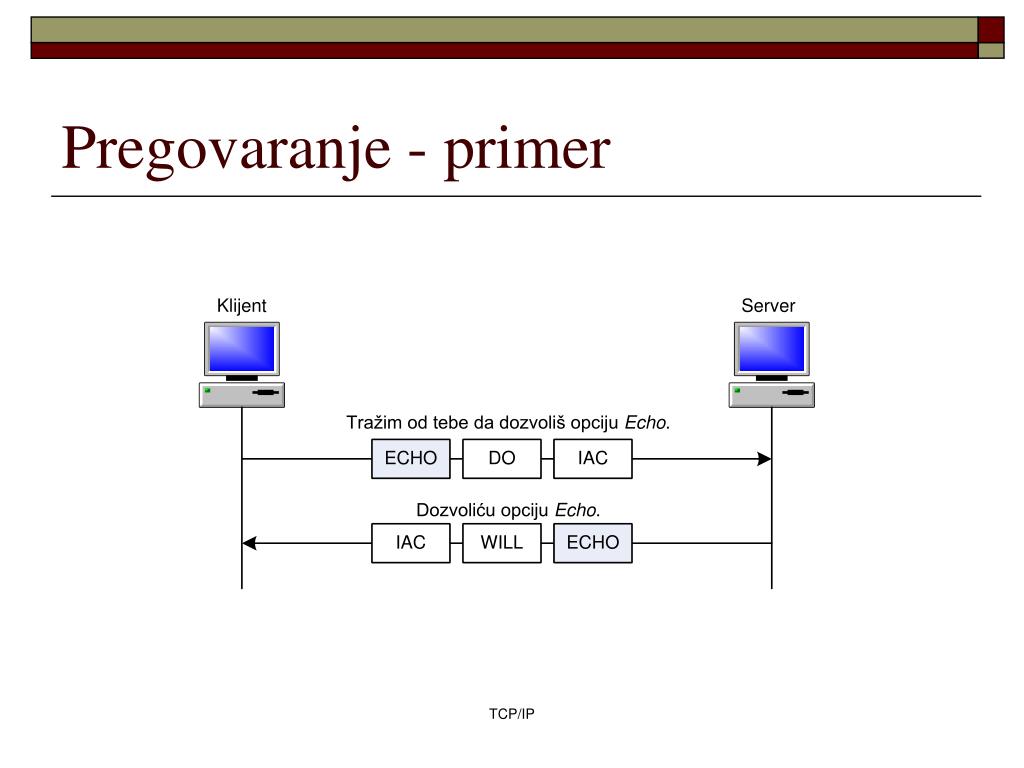 Pregovaranje - primer

Klijent

Server

Tražim od tebe da dozvoliš opciju Echo.

ECHO DO IAC

Dozvoliću opciju Echo.

IAC WILL ECHO

TCP/IP